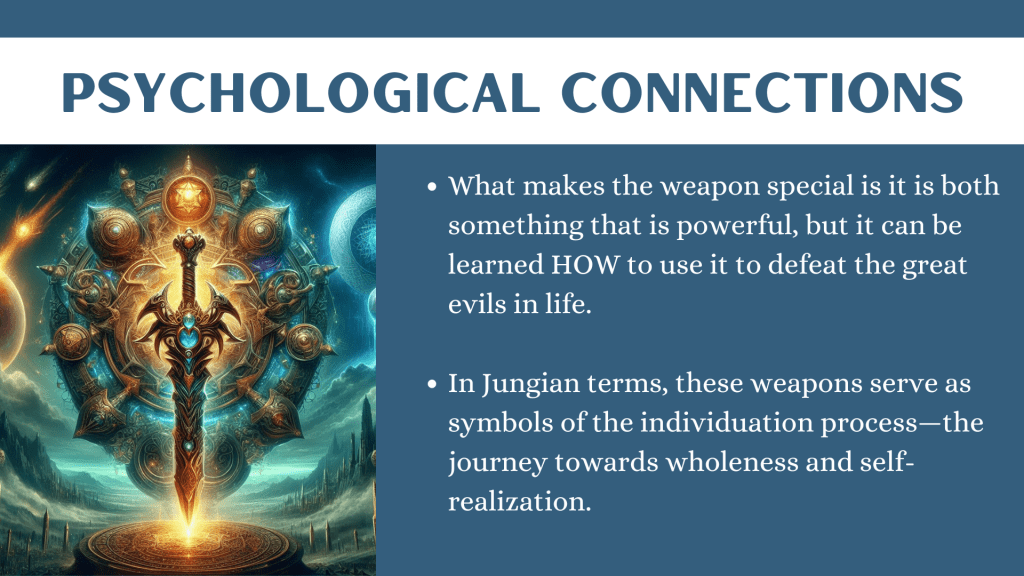 PSYCHOLOGICAL CONNECTIONS

• What makes the weapon special is it is both something that is powerful, but it can be learned HOW to use it to defeat the great evils in life.

• In Jungian terms, these weapons serve as symbols of the individuation process—the journey towards wholeness and self-realization.